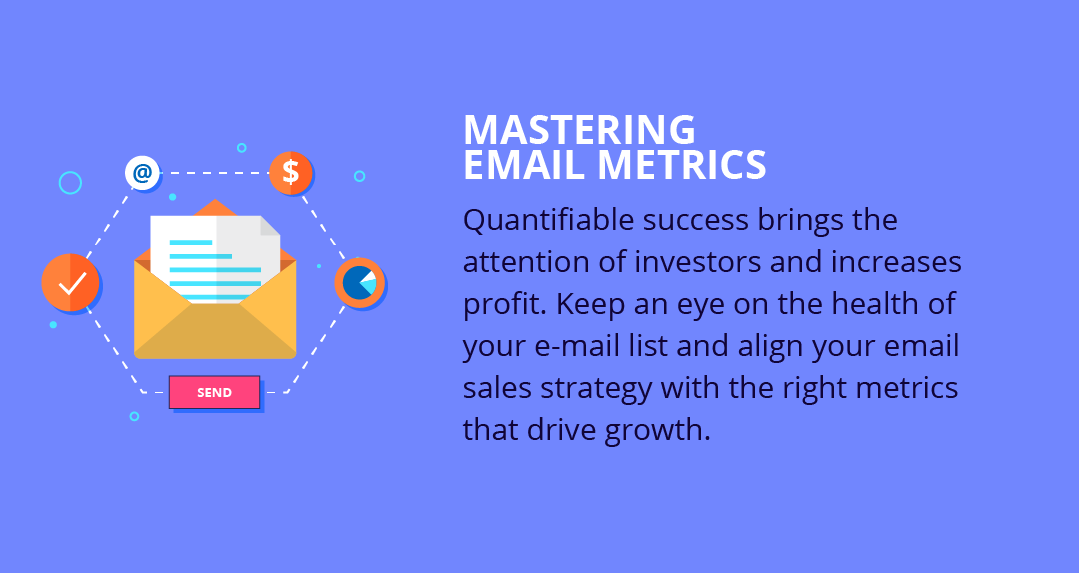 @

$

SEND

MASTERING
EMAIL METRICS

Quantifiable success brings the attention of investors and increases profit. Keep an eye on the health of your e-mail list and align your email sales strategy with the right metrics that drive growth.